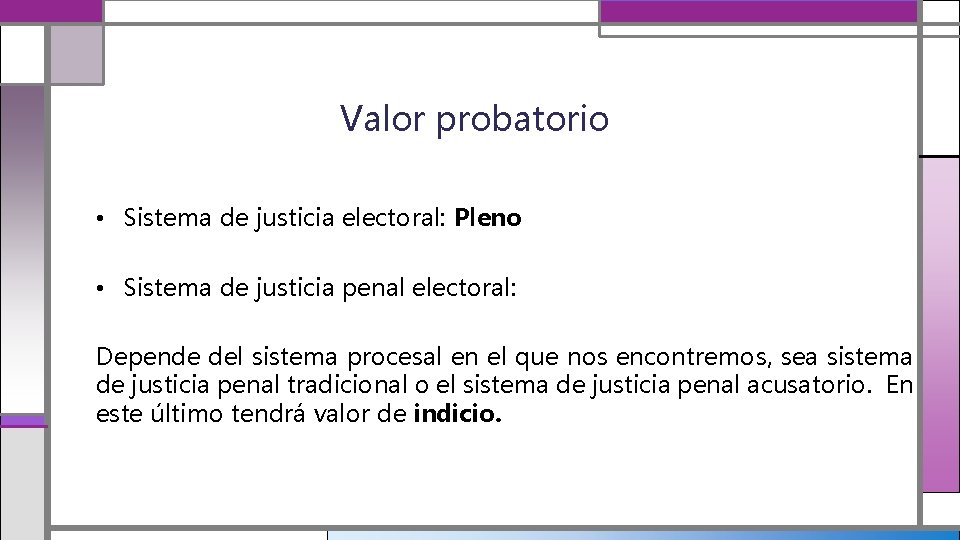 Valor probatorio

• Sistema de justicia electoral: Pleno

• Sistema de justicia penal electoral:

Depende del sistema procesal en el que nos encontremos, sea sistema de justicia penal tradicional o el sistema de justicia penal acusatorio. En este último tendrá valor de indicio.